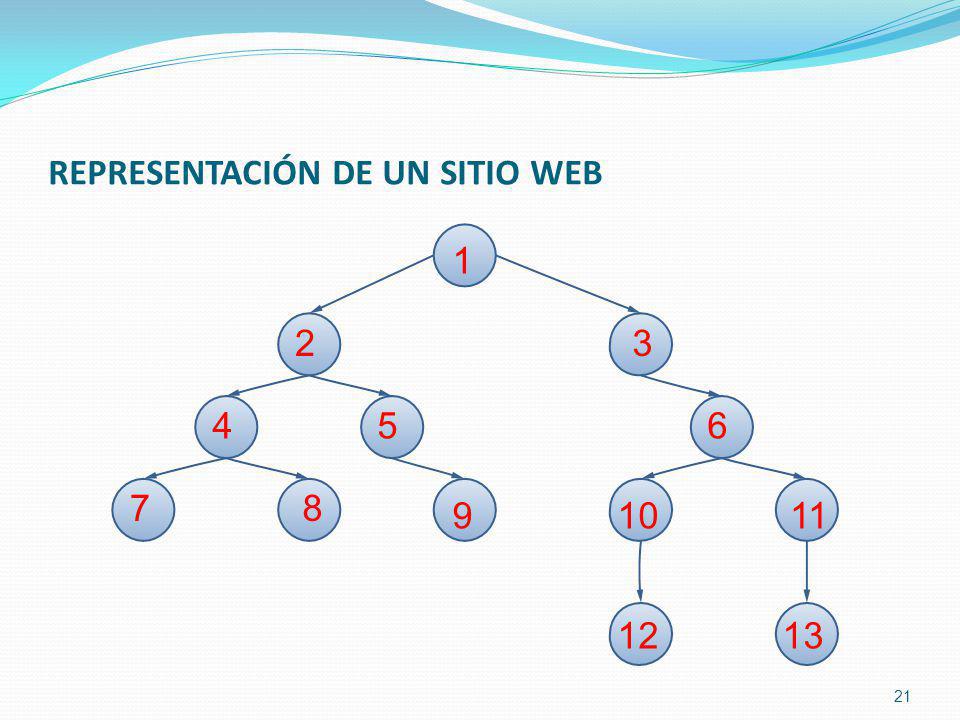 REPRESENTACIÓN DE UN SITIO WEB

1

2

3

4

5

6

7

8

9

10

11

12

13

21